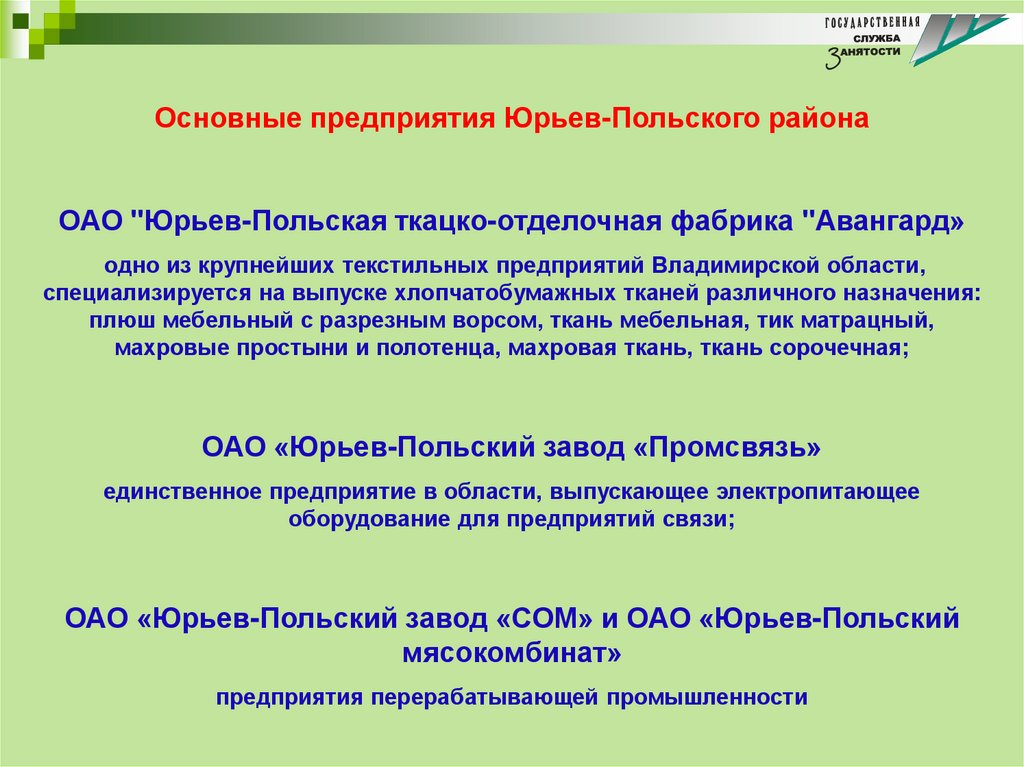 ГОСУДАРСТВЕННАЯ СЛУЖБА ЗАНЯТОСТИ

Основные предприятия Юрьев-Польского района

ОАО "Юрьев-Польская ткацко-отделочная фабрика "Авангард»

одно из крупнейших текстильных предприятий Владимирской области, специализируется на выпуске хлопчатобумажных тканей различного назначения: плюш мебельный с разрезным ворсом, ткань мебельная, тик матрацный, махровые простыни и полотенца, махровая ткань, ткань сорочечная;

ОАО «Юрьев-Польский завод «Промсвязь»

единственное предприятие в области, выпускающее электропитающее оборудование для предприятий связи;

ОАО «Юрьев-Польский завод «СОМ» и ОАО «Юрьев-Польский мясокомбинат»

предприятия перерабатывающей промышленности